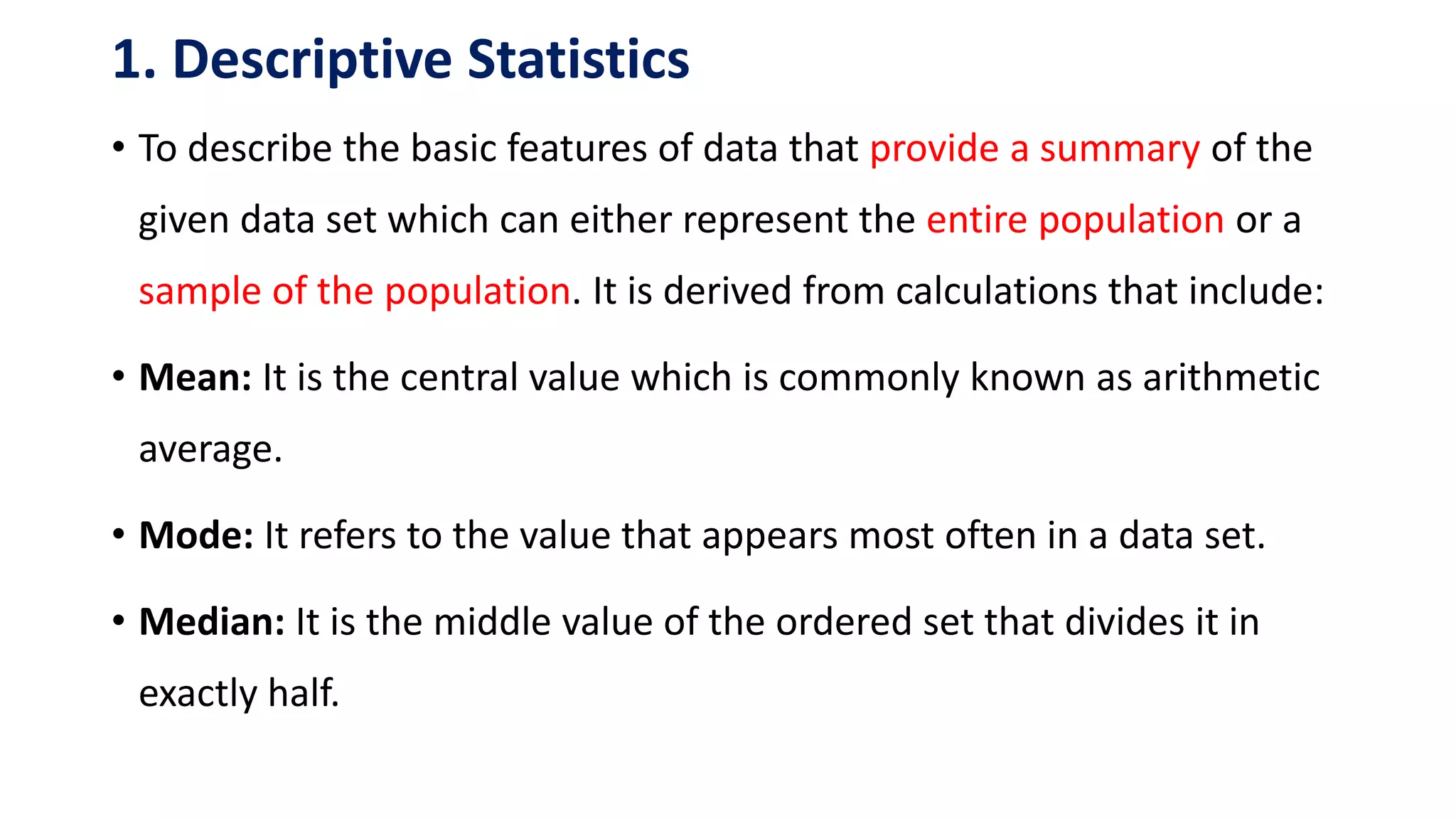 1. Descriptive Statistics

• To describe the basic features of data that provide a summary of the given data set which can either represent the entire population or a sample of the population. It is derived from calculations that include:

• Mean: It is the central value which is commonly known as arithmetic average.

• Mode: It refers to the value that appears most often in a data set.

• Median: It is the middle value of the ordered set that divides it in exactly half.